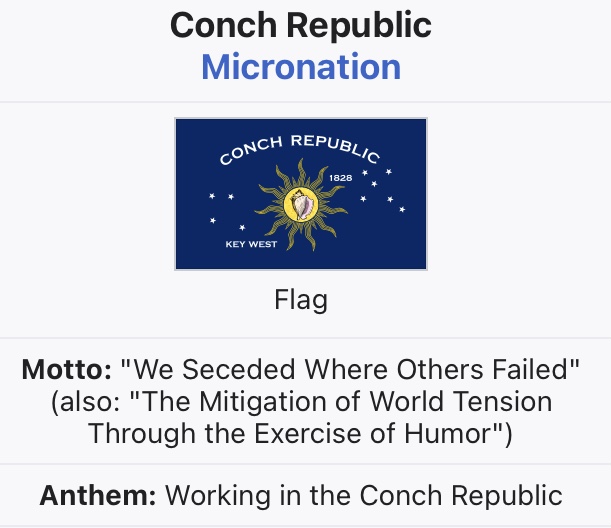 Conch Republic
Micronation

CONCH REPUBLIC
1828
KEY WEST

Flag

Motto: "We Seceded Where Others Failed" (also: "The Mitigation of World Tension Through the Exercise of Humor")

Anthem: Working in the Conch Republic